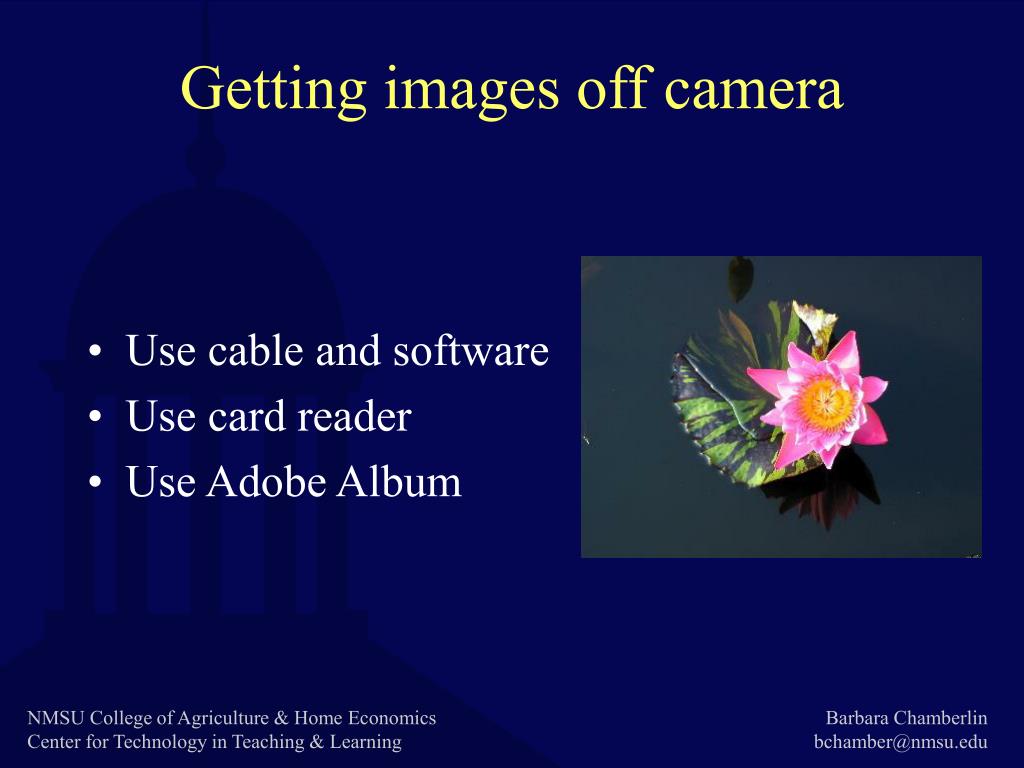 Getting images off camera

• Use cable and software
• Use card reader
• Use Adobe Album

NMSU College of Agriculture & Home Economics
Center for Technology in Teaching & Learning

Barbara Chamberlin
bchamber@nmsu.edu